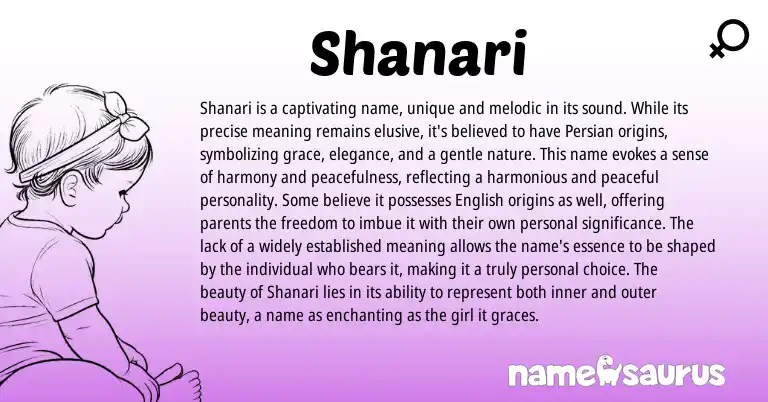 Shanari

Shanari is a captivating name, unique and melodic in its sound. While its precise meaning remains elusive, it's believed to have Persian origins, symbolizing grace, elegance, and a gentle nature. This name evokes a sense of harmony and peacefulness, reflecting a harmonious and peaceful personality. Some believe it possesses English origins as well, offering parents the freedom to imbue it with their own personal significance. The lack of a widely established meaning allows the name's essence to be shaped by the individual who bears it, making it a truly personal choice. The beauty of Shanari lies in its ability to represent both inner and outer beauty, a name as enchanting as the girl it graces.

namesaurus